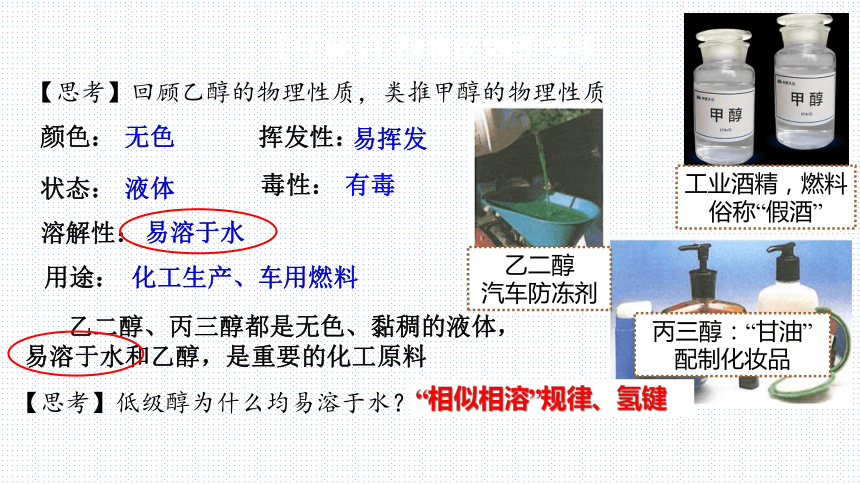 【思考】回顾乙醇的物理性质，类推甲醇的物理性质

颜色：无色　　挥发性：易挥发

状态：液体　　毒性：有毒

溶解性：易溶于水

用途：化工生产、车用燃料

乙二醇、丙三醇都是无色、黏稠的液体，易溶于水和乙醇，是重要的化工原料

【思考】低级醇为什么均易溶于水？“相似相溶”规律、氢键

甲醇

甲醇

工业酒精，燃料
俗称“假酒”

乙二醇
汽车防冻剂

丙三醇：“甘油”
配制化妆品